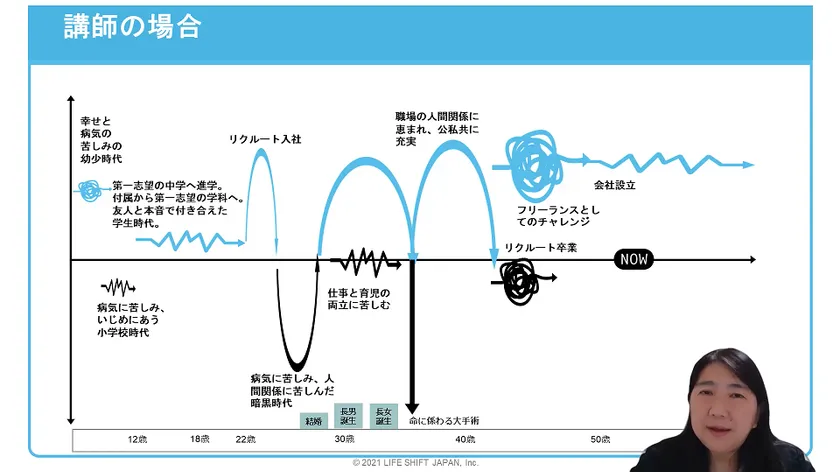 講師の場合

幸せと病気の苦しみの幼少時代

第一志望の中学へ進学。付属から第一志望の学科へ。友人と本音で付き合えた学生時代。

リクルート入社

職場の人間関係に恵まれ、公私共に充実

フリーランスとしてのチャレンジ

会社設立

リクルート卒業

NOW

病気に苦しみ、いじめにあう小学校時代

仕事と育児の両立に苦しむ

病気に苦しみ、人間関係に苦しんだ暗黒時代

結婚

長男誕生

長女誕生

命に係わる大手術

12歳

18歳

22歳

30歳

40歳

50歳

© 2021 LIFE SHIFT JAPAN, Inc.